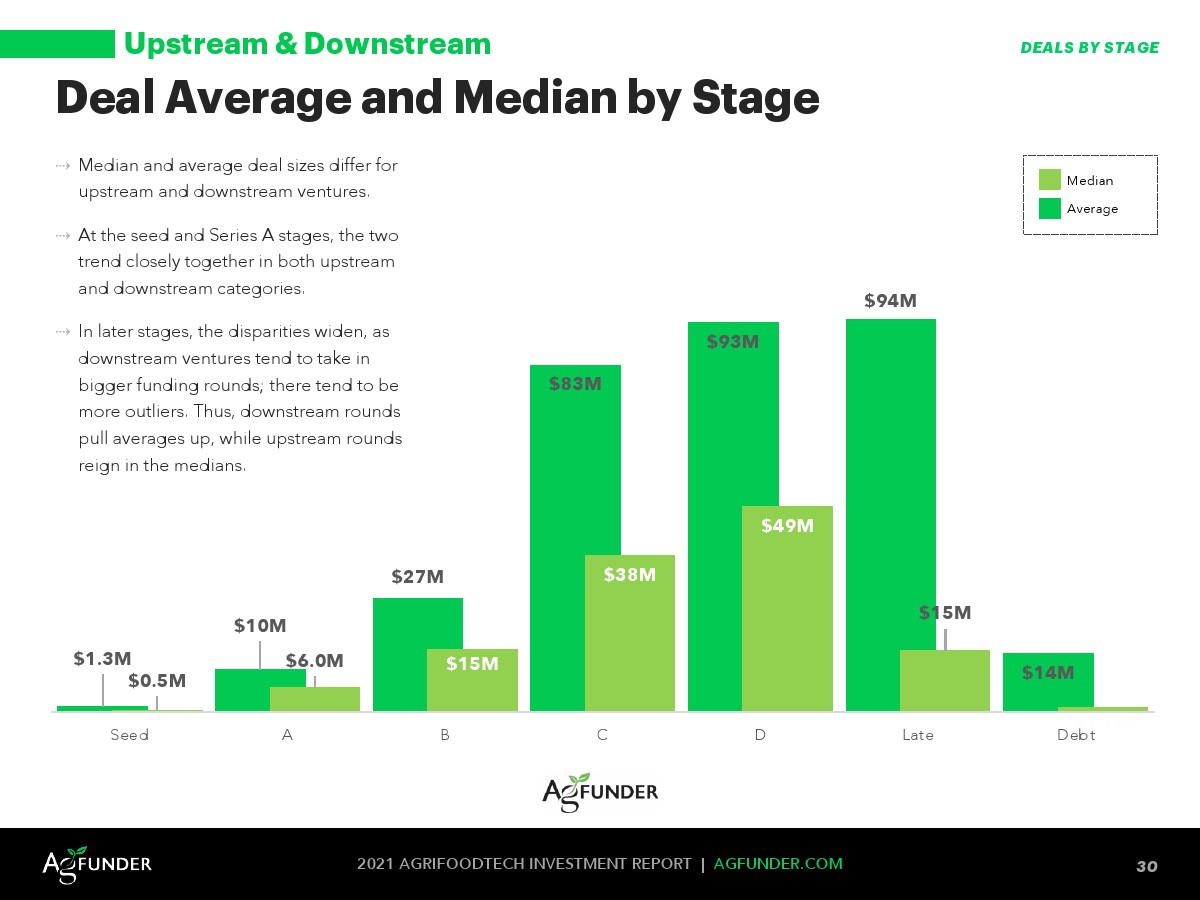 Upstream & Downstream

DEALS BY STAGE

Deal Average and Median by Stage

⇢ Median and average deal sizes differ for upstream and downstream ventures.

⇢ At the seed and Series A stages, the two trend closely together in both upstream and downstream categories.

⇢ In later stages, the disparities widen, as downstream ventures tend to take in bigger funding rounds; there tend to be more outliers. Thus, downstream rounds pull averages up, while upstream rounds reign in the medians.

Median
Average

$1.3M
$0.5M
$10M
$6.0M
$27M
$15M
$83M
$38M
$93M
$49M
$94M
$15M
$14M

Seed
A
B
C
D
Late
Debt

AGFUNDER

AGFUNDER

2021 AGRIFOODTECH INVESTMENT REPORT | AGFUNDER.COM

30